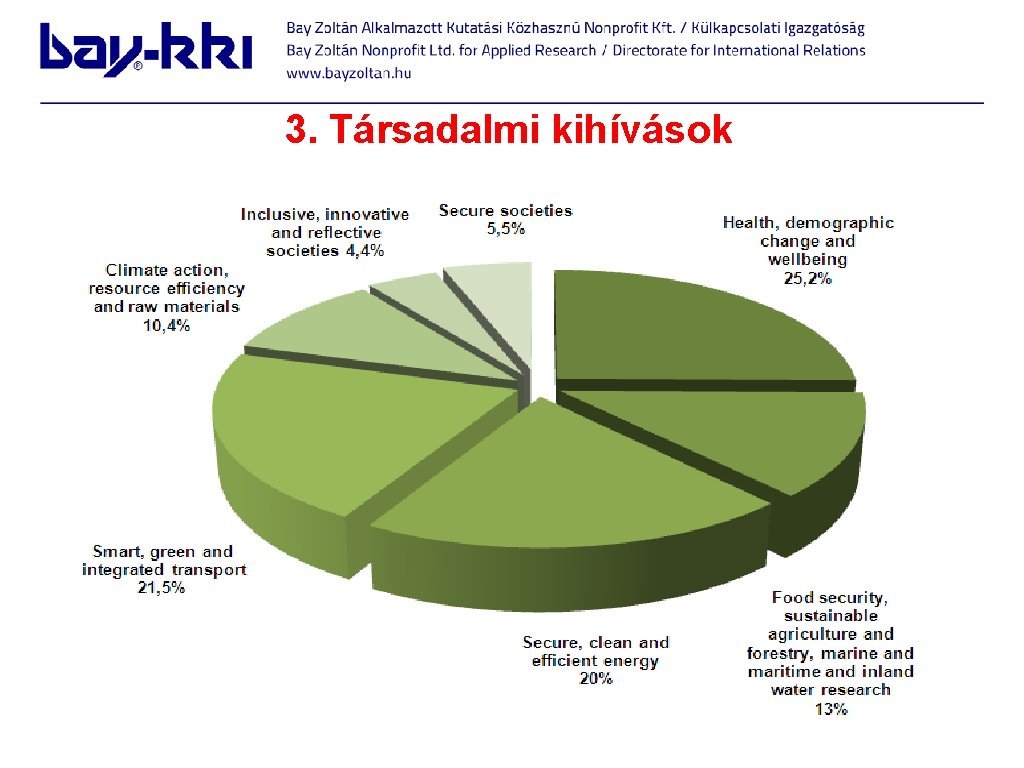 bay-kki®

Bay Zoltán Alkalmazott Kutatási Közhasznú Nonprofit Kft. / Külkapcsolati Igazgatóság
Bay Zoltán Nonprofit Ltd. for Applied Research / Directorate for International Relations
www.bayzoltan.hu

3. Társadalmi kihívások

Inclusive, innovative and reflective societies 4,4%

Secure societies 5,5%

Health, demographic change and wellbeing 25,2%

Climate action, resource efficiency and raw materials 10,4%

Smart, green and integrated transport 21,5%

Secure, clean and efficient energy 20%

Food security, sustainable agriculture and forestry, marine and maritime and inland water research 13%